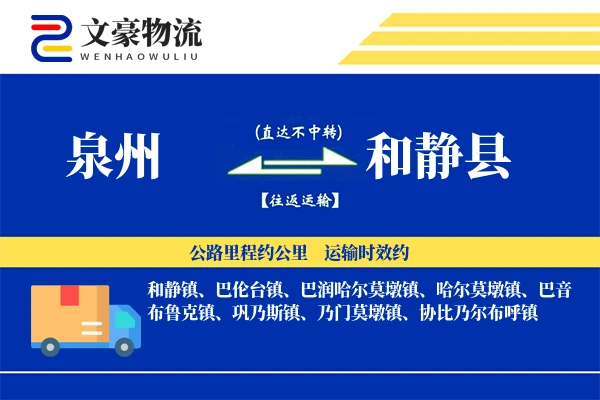 文豪物流
WENHAOWULIU

泉州

(直达不中转)

【往返运输】

和静县

公路里程约公里　运输时效约

和静镇、巴伦台镇、巴润哈尔莫墩镇、哈尔莫墩镇、巴音布鲁克镇、巩乃斯镇、乃门莫墩镇、协比乃尔布呼镇